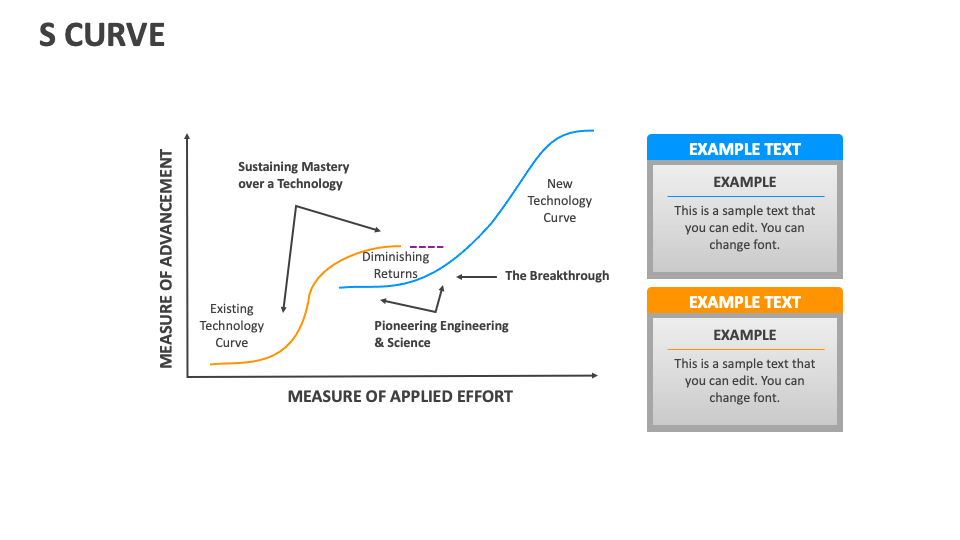 S CURVE

MEASURE OF ADVANCEMENT

Sustaining Mastery over a Technology

New Technology Curve

Diminishing Returns

The Breakthrough

Existing Technology Curve

Pioneering Engineering & Science

MEASURE OF APPLIED EFFORT

EXAMPLE TEXT

EXAMPLE

This is a sample text that you can edit. You can change font.

EXAMPLE TEXT

EXAMPLE

This is a sample text that you can edit. You can change font.